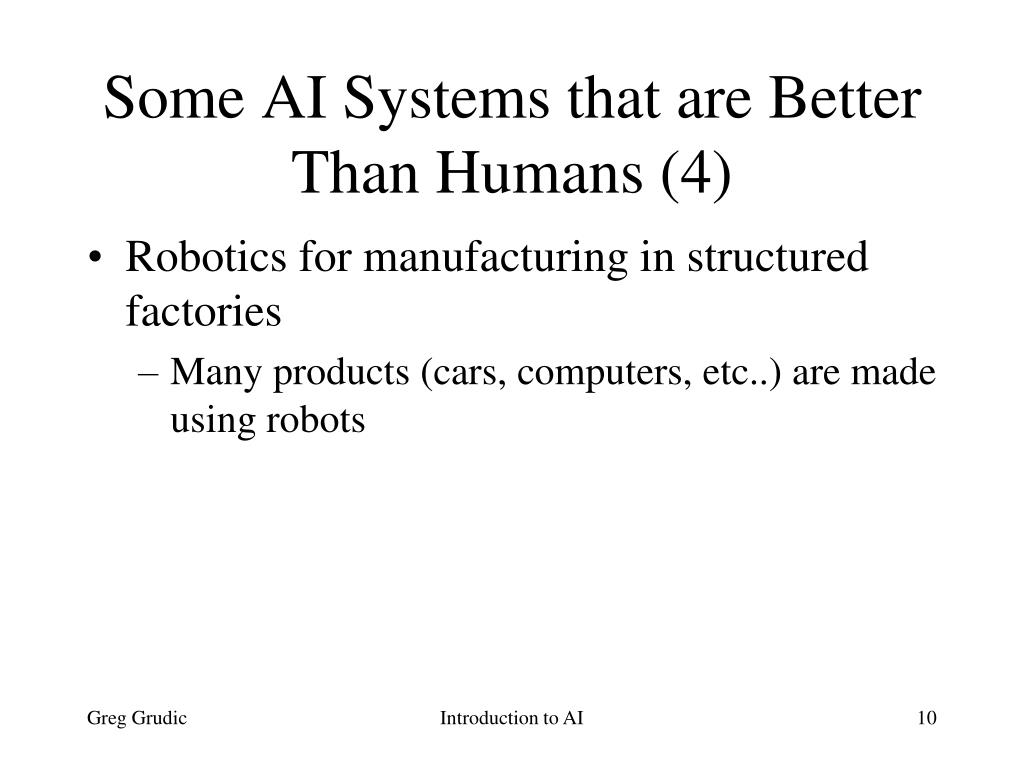 Some AI Systems that are Better Than Humans (4)

• Robotics for manufacturing in structured factories
  – Many products (cars, computers, etc..) are made using robots

Greg Grudic
Introduction to AI
10